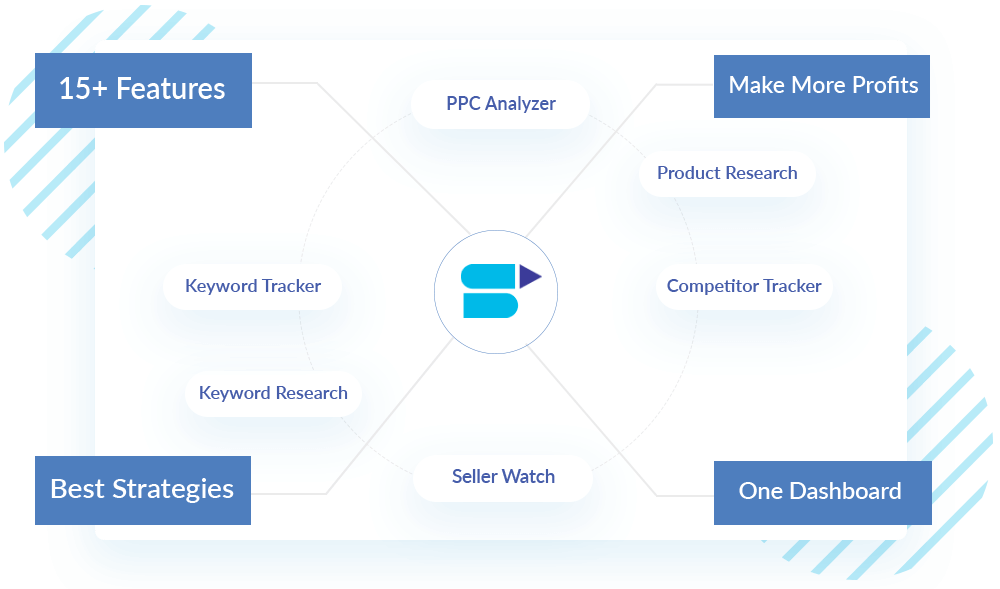 15+ Features

PPC Analyzer

Make More Profits

Product Research

Keyword Tracker

Competitor Tracker

Keyword Research

Seller Watch

Best Strategies

One Dashboard